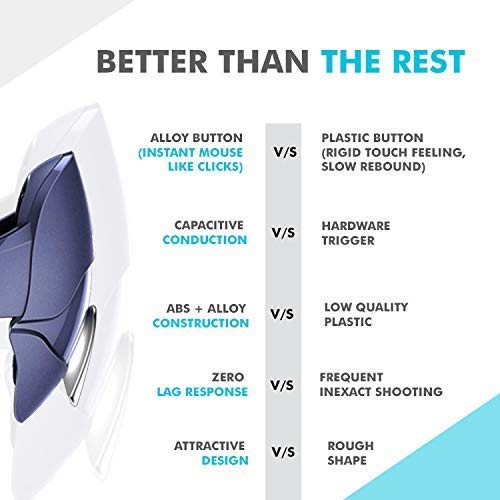 BETTER THAN THE REST

ALLOY BUTTON (INSTANT MOUSE LIKE CLICKS) V/S PLASTIC BUTTON (RIGID TOUCH FEELING, SLOW REBOUND)

CAPACITIVE CONDUCTION V/S HARDWARE TRIGGER

ABS + ALLOY CONSTRUCTION V/S LOW QUALITY PLASTIC

ZERO LAG RESPONSE V/S FREQUENT INEXACT SHOOTING

ATTRACTIVE DESIGN V/S ROUGH SHAPE